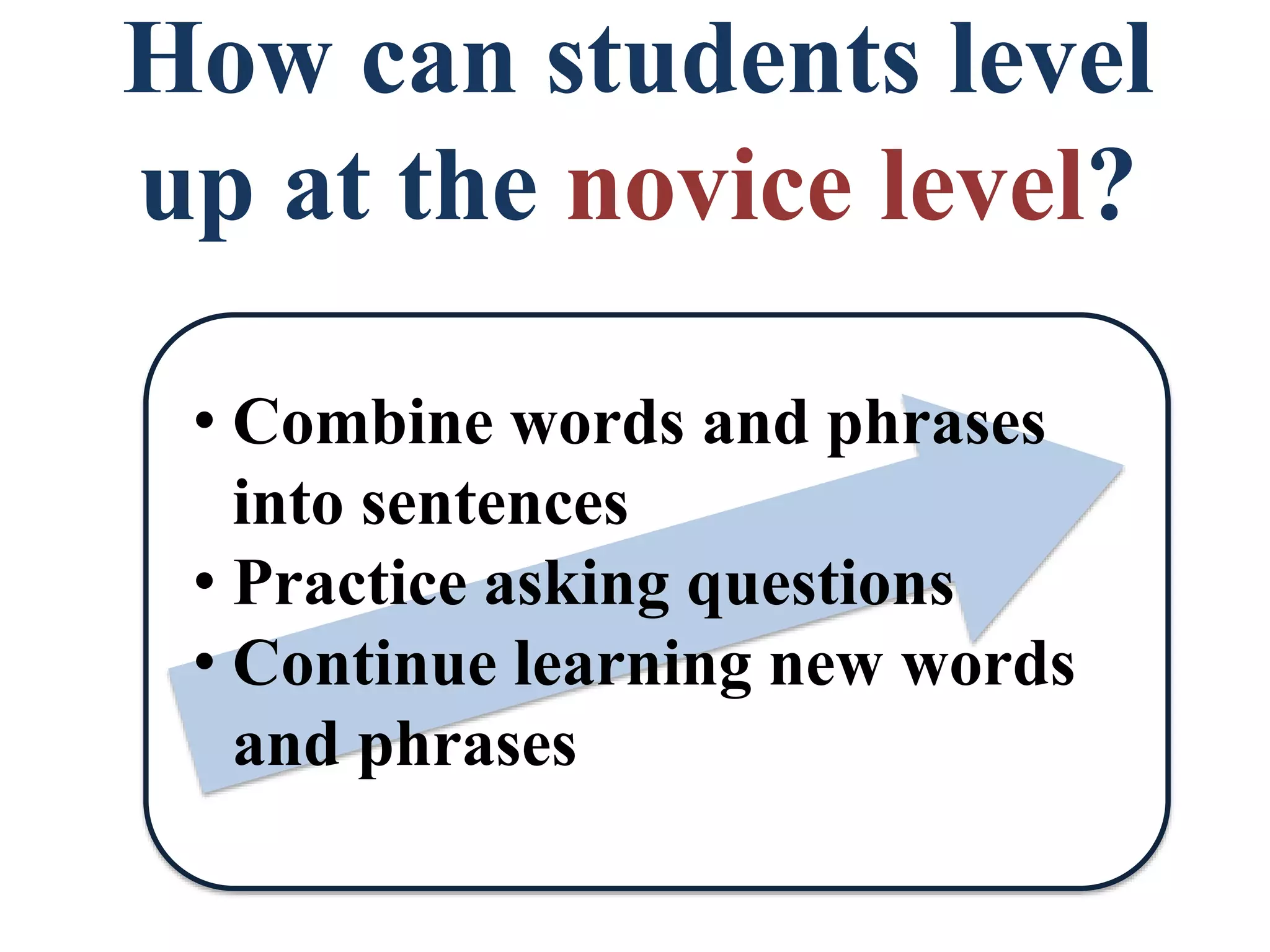 How can students level up at the novice level?

• Combine words and phrases into sentences
• Practice asking questions
• Continue learning new words and phrases